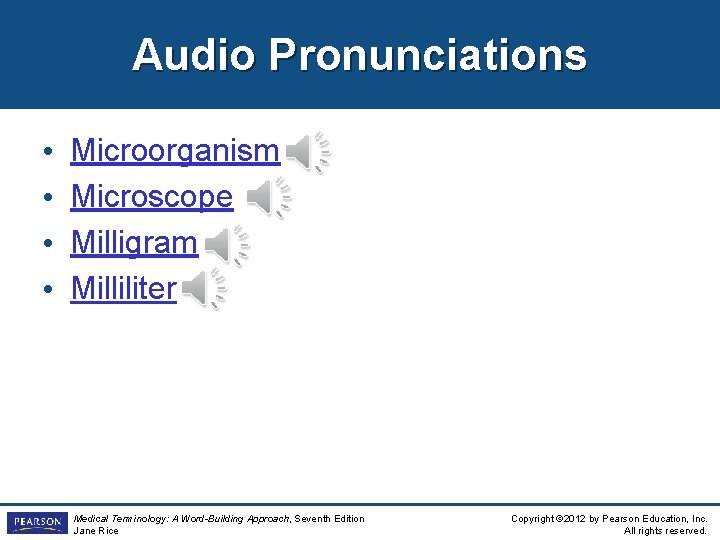 Audio Pronunciations

• Microorganism
• Microscope
• Milligram
• Milliliter

PEARSON

Medical Terminology: A Word-Building Approach, Seventh Edition
Jane Rice

Copyright ©2012 by Pearson Education, Inc.
All rights reserved.